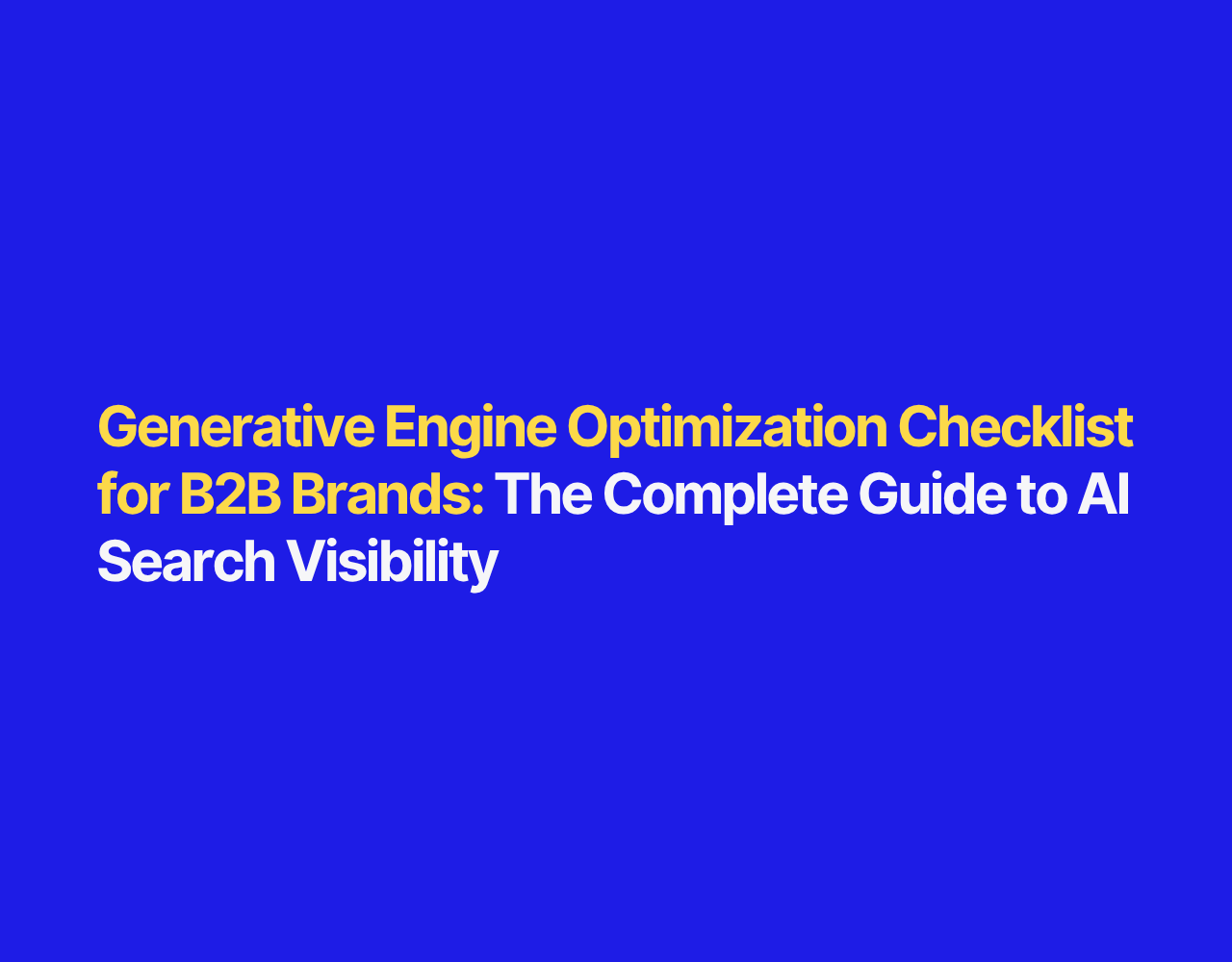 Generative Engine Optimization Checklist for B2B Brands: The Complete Guide to AI Search Visibility